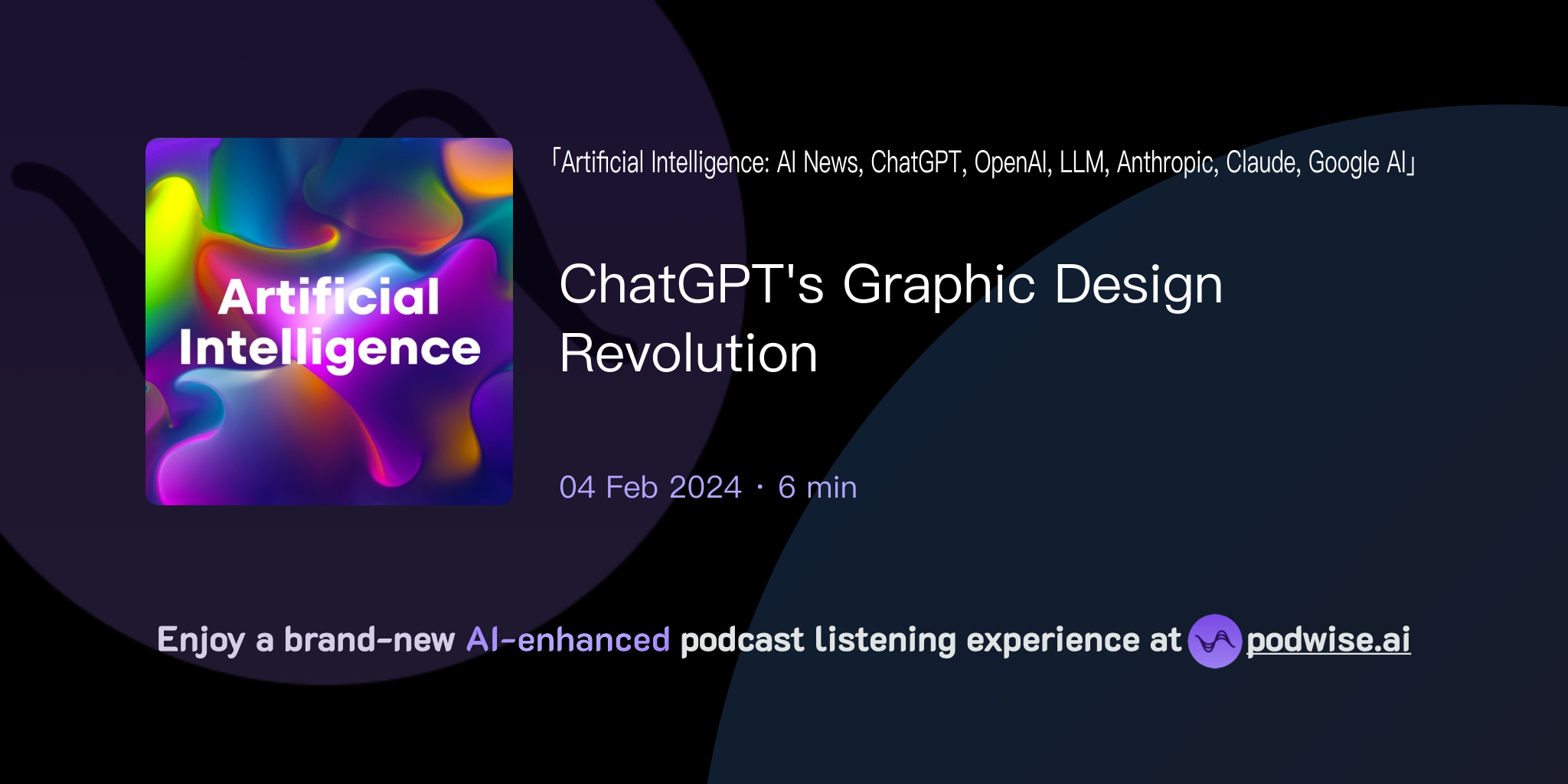 Artificial Intelligence

「Artificial Intelligence: AI News, ChatGPT, OpenAI, LLM, Anthropic, Claude, Google AI」

ChatGPT's Graphic Design Revolution

04 Feb 2024 · 6 min

Enjoy a brand-new AI-enhanced podcast listening experience at podwise.ai